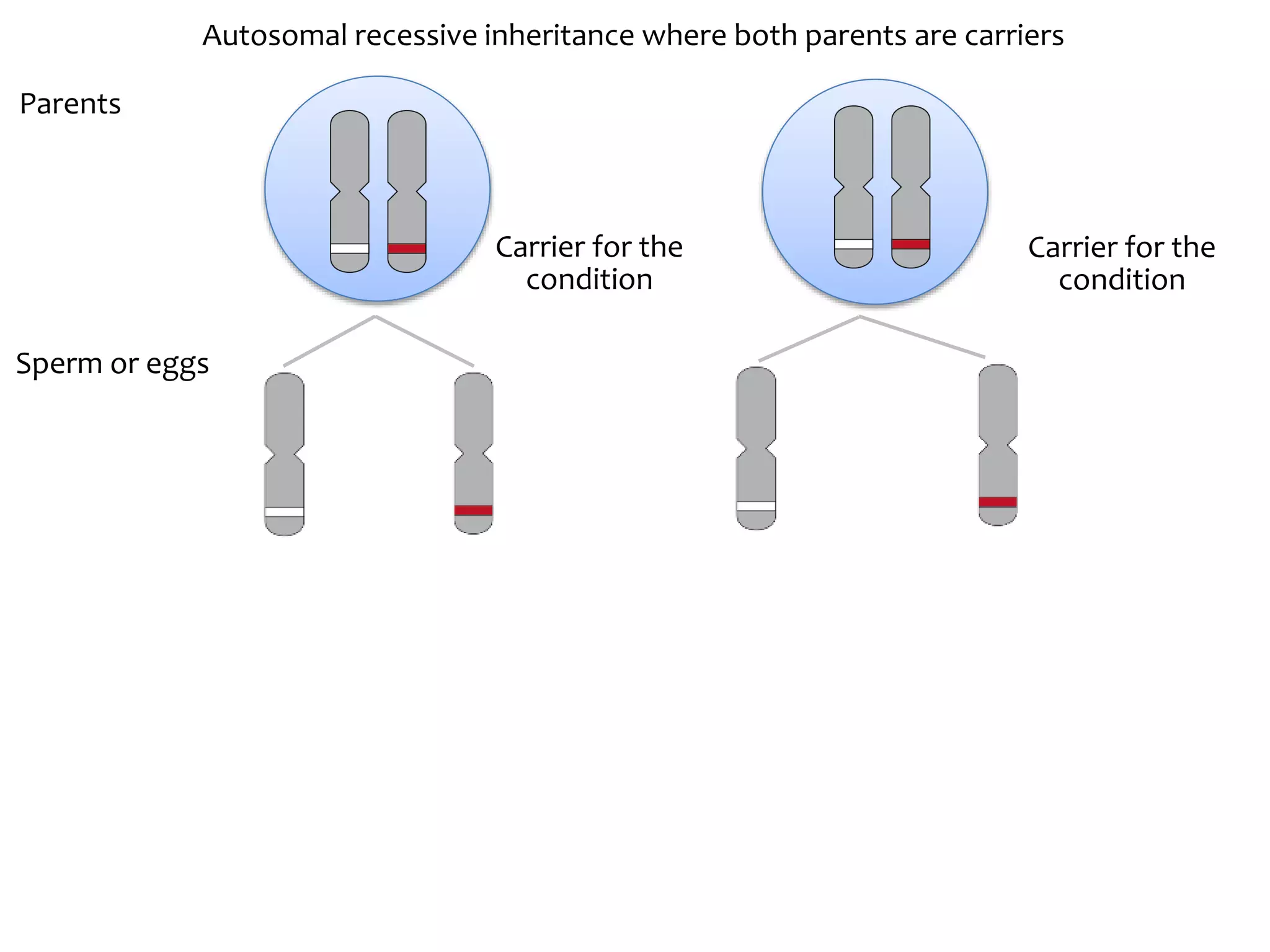 Autosomal recessive inheritance where both parents are carriers

Parents

Carrier for the condition

Carrier for the condition

Sperm or eggs